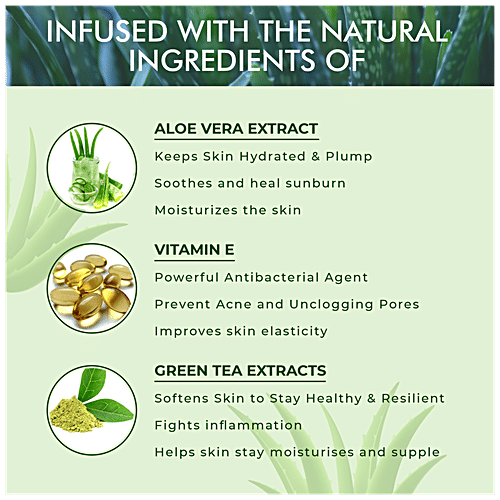 INFUSED WITH THE NATURAL INGREDIENTS OF

ALOE VERA EXTRACT
Keeps Skin Hydrated & Plump
Soothes and heal sunburn
Moisturizes the skin

VITAMIN E
Powerful Antibacterial Agent
Prevent Acne and Unclogging Pores
Improves skin elasticity

GREEN TEA EXTRACTS
Softens Skin to Stay Healthy & Resilient
Fights inflammation
Helps skin stay moisturises and supple